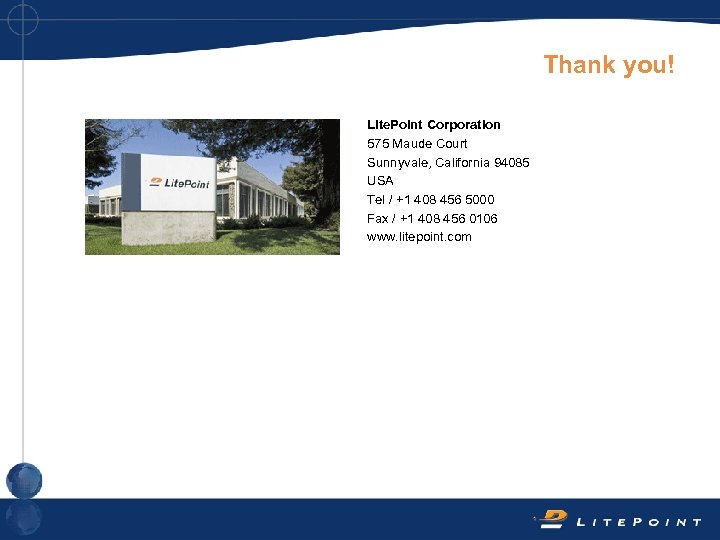 Thank you!

LitePoint

LitePoint Corporation
575 Maude Court
Sunnyvale, California 94085
USA
Tel / +1 408 456 5000
Fax / +1 408 456 0106
www.litepoint.com

LITEPOINT